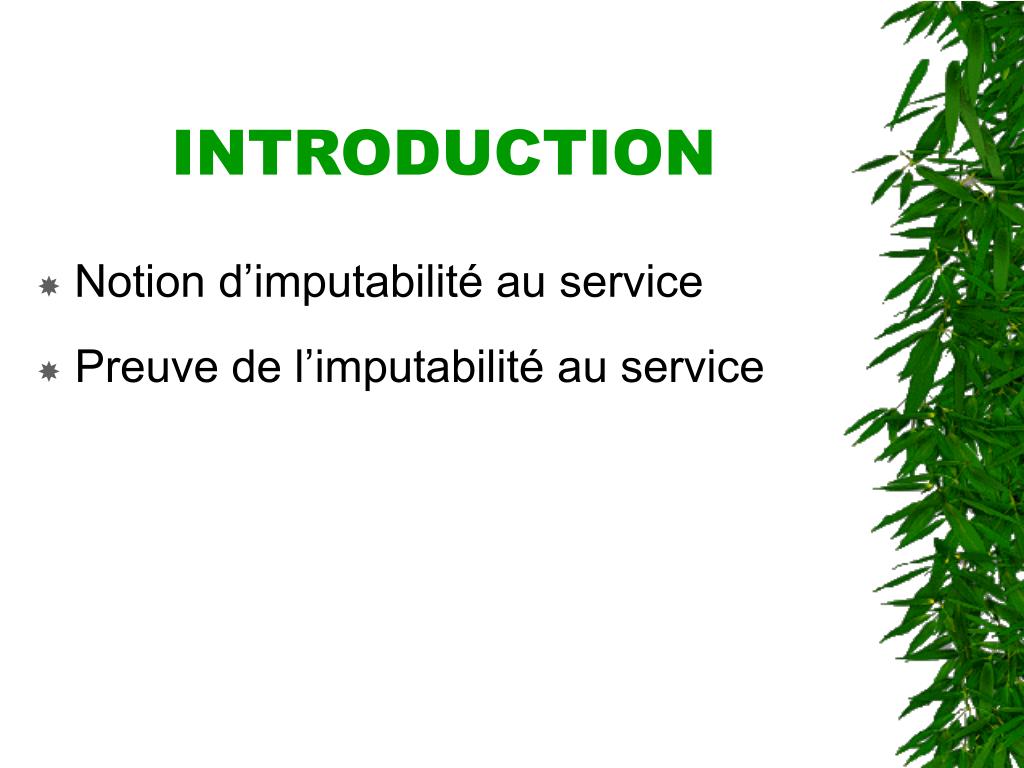 INTRODUCTION

Notion d’imputabilité au service

Preuve de l’imputabilité au service